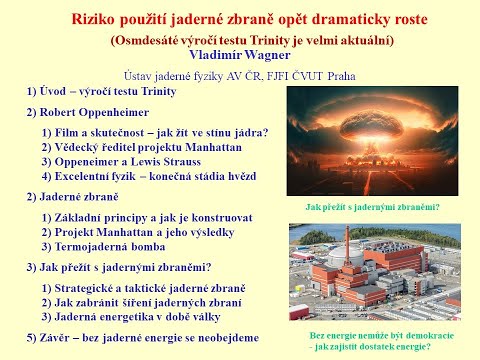 Riziko použití jaderné zbraně opět dramaticky roste
(Osmdesáté výročí testu Trinity je velmi aktuální)
Vladimír Wagner

Ústav jaderné fyziky AV ČR, FJFI ČVUT Praha

1) Úvod – výročí testu Trinity

2) Robert Oppenheimer

1) Film a skutečnost – jak žít ve stínu jádra?
2) Vědecký ředitel projektu Manhattan
3) Oppeneimer a Lewis Strauss
4) Excelentní fyzik – konečná stádia hvězd

2) Jaderné zbraně

1) Základní principy a jak je konstruovat
2) Projekt Manhattan a jeho výsledky
3) Termojaderná bomba

3) Jak přežít s jadernými zbraněmi?

1) Strategické a taktické jaderné zbraně
2) Jak zabránit šíření jaderných zbraní
3) Jaderná energetika v době války

5) Závěr – bez jaderné energie se neobejdeme

Jak přežít s jadernými zbraněmi?

Bez energie nemůže být demokracie - jak zajistit dostatek energie?